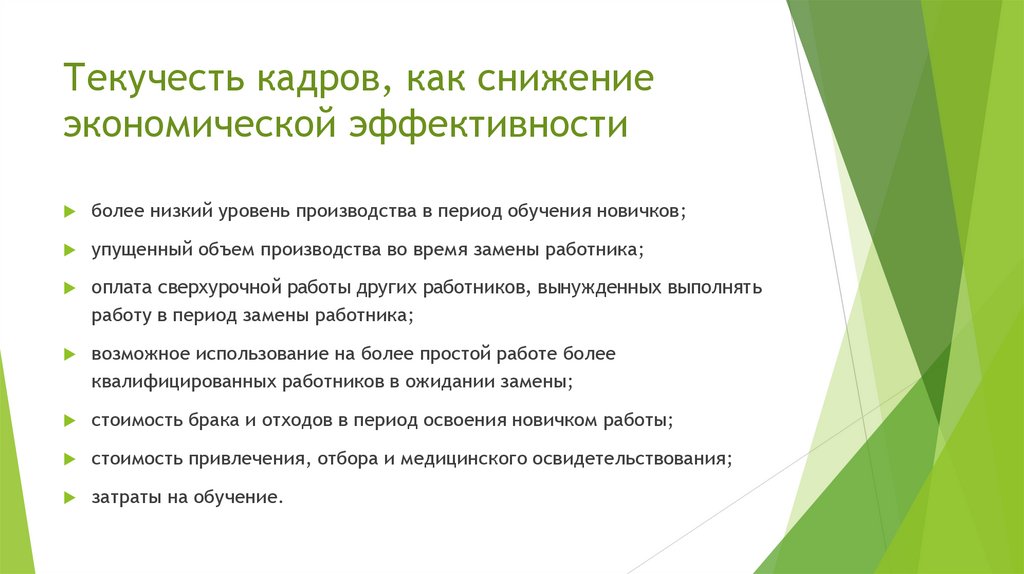 Текучесть кадров, как снижение экономической эффективности

более низкий уровень производства в период обучения новичков;

упущенный объем производства во время замены работника;

оплата сверхурочной работы других работников, вынужденных выполнять работу в период замены работника;

возможное использование на более простой работе более квалифицированных работников в ожидании замены;

стоимость брака и отходов в период освоения новичком работы;

стоимость привлечения, отбора и медицинского освидетельствования;

затраты на обучение.